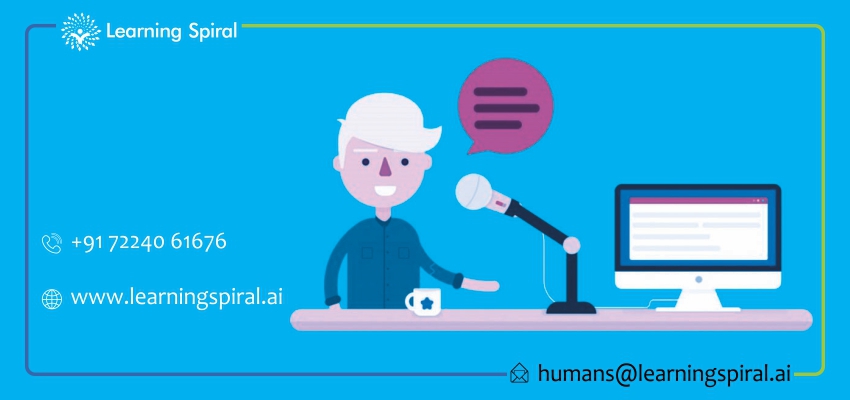 Learning Spiral

+91 72240 61676

www.learningspiral.ai

humans@learningspiral.ai